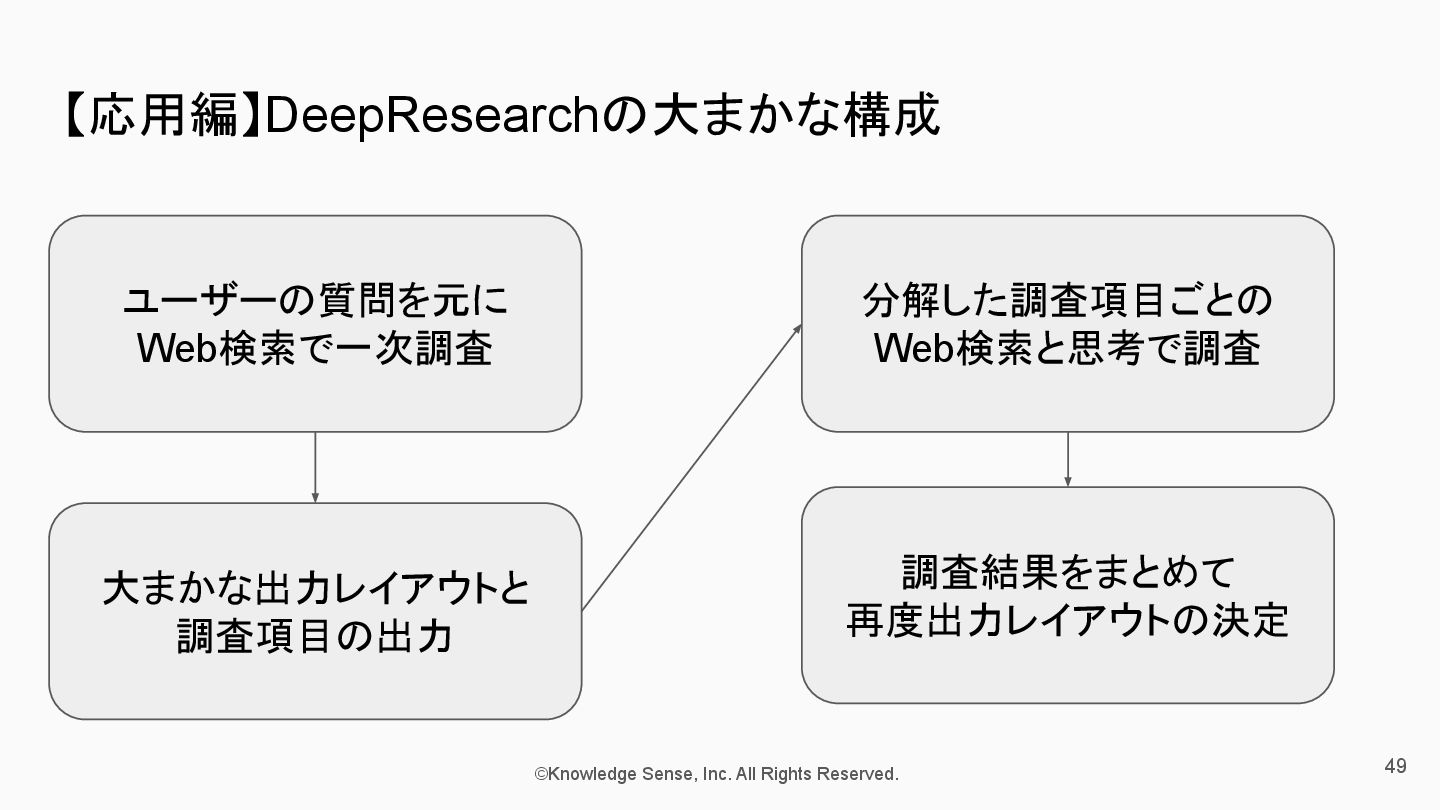 【応用編】DeepResearchの大まかな構成

ユーザーの質問を元に
Web検索で一次調査

大まかな出力レイアウトと
調査項目の出力

分解した調査項目ごとの
Web検索と思考で調査

調査結果をまとめて
再度出力レイアウトの決定

©Knowledge Sense, Inc. All Rights Reserved.

49